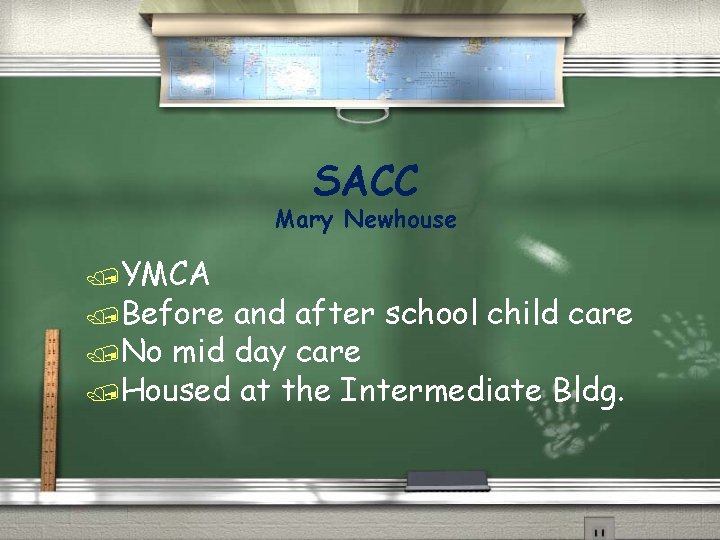 SACC
Mary Newhouse

YMCA
Before and after school child care
No mid day care
Housed at the Intermediate Bldg.